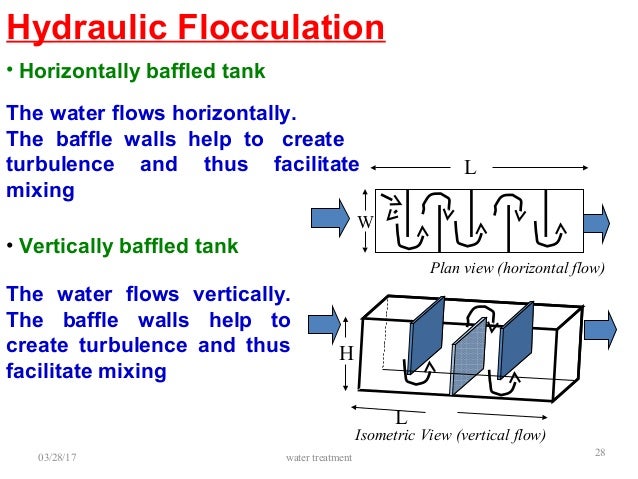 Hydraulic Flocculation

• Horizontally baffled tank

The water flows horizontally. The baffle walls help to create turbulence and thus facilitate mixing

L

W

Plan view (horizontal flow)

• Vertically baffled tank

The water flows vertically. The baffle walls help to create turbulence and thus facilitate mixing

H

L

Isometric View (vertical flow)

03/28/17

water treatment

28